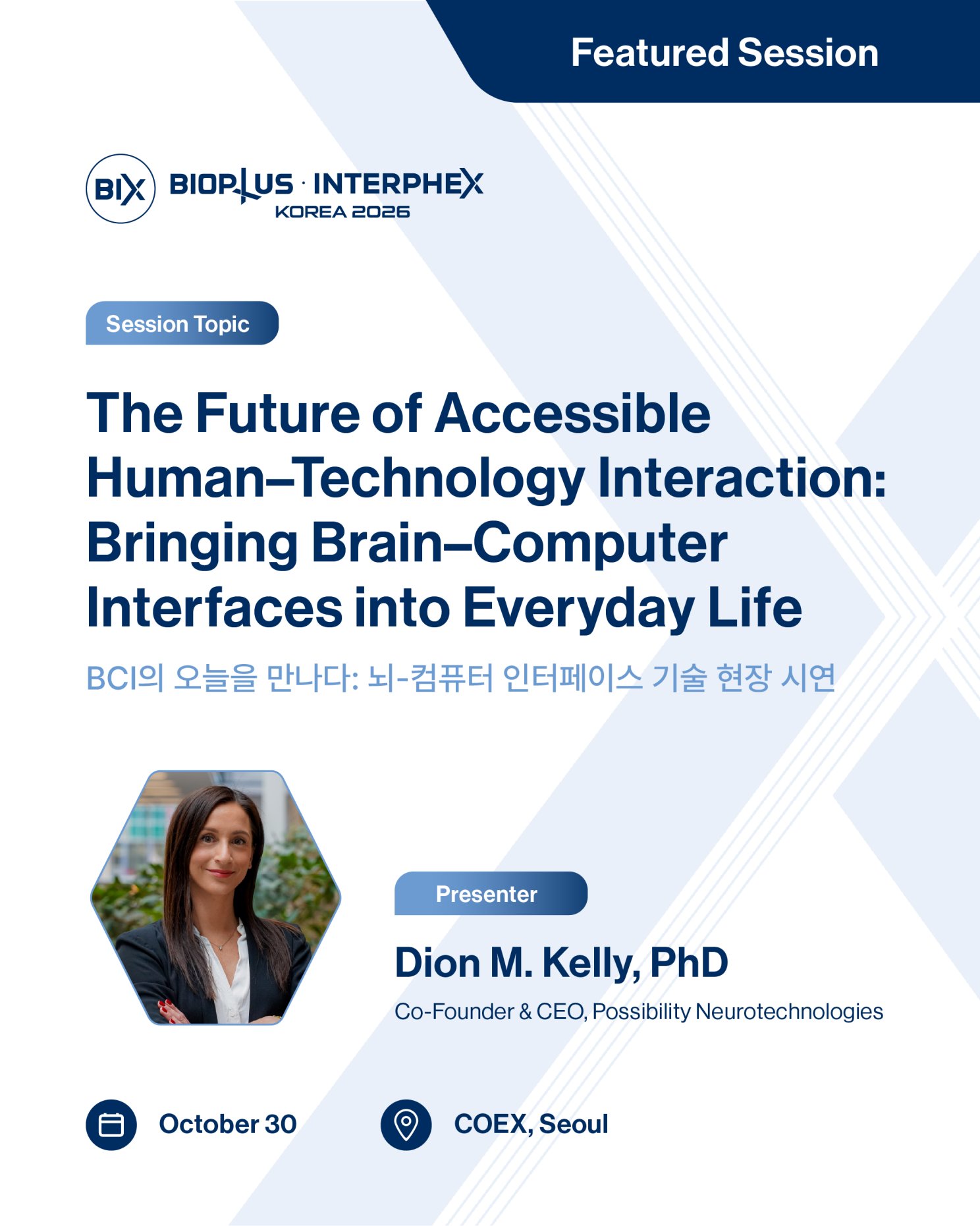 Featured Session

BIX BIOPLUS · INTERPHEX KOREA 2026

Session Topic

The Future of Accessible Human–Technology Interaction: Bringing Brain–Computer Interfaces into Everyday Life

BCI의 오늘을 만나다: 뇌-컴퓨터 인터페이스 기술 현장 시연

Presenter

Dion M. Kelly, PhD

Co-Founder & CEO, Possibility Neurotechnologies

October 30

COEX, Seoul